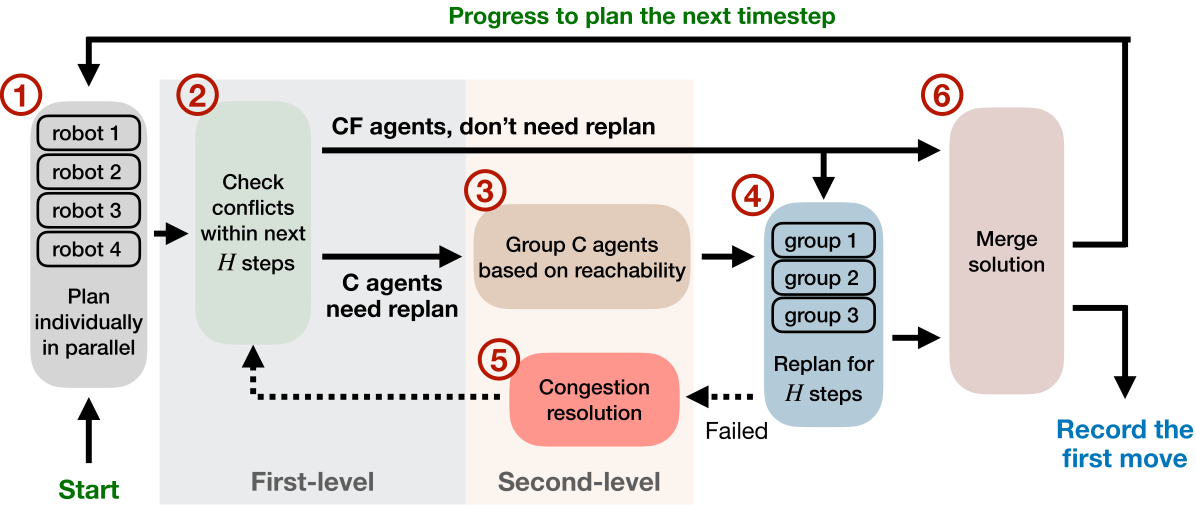 Progress to plan the next timestep

1
robot 1
robot 2
robot 3
robot 4
Plan individually in parallel

Start

2
Check conflicts within next $H$ steps

CF agents, don't need replan

C agents need replan

3
Group C agents based on reachability

4
group 1
group 2
group 3
Replan for $H$ steps

Failed

5
Congestion resolution

6
Merge solution

Record the first move

First-level
Second-level